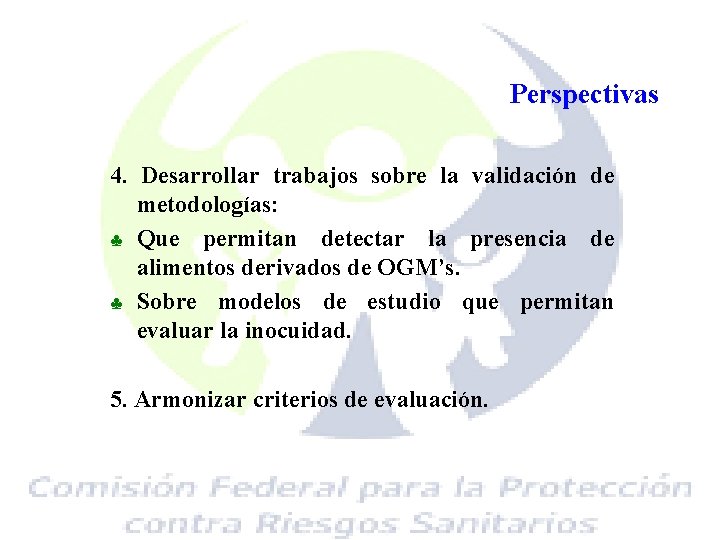 Perspectivas

4. Desarrollar trabajos sobre la validación de metodologías:

♣ Que permitan detectar la presencia de alimentos derivados de OGM's.

♣ Sobre modelos de estudio que permitan evaluar la inocuidad.

5. Armonizar criterios de evaluación.

Comisión Federal para la Protección contra Riesgos Sanitarios